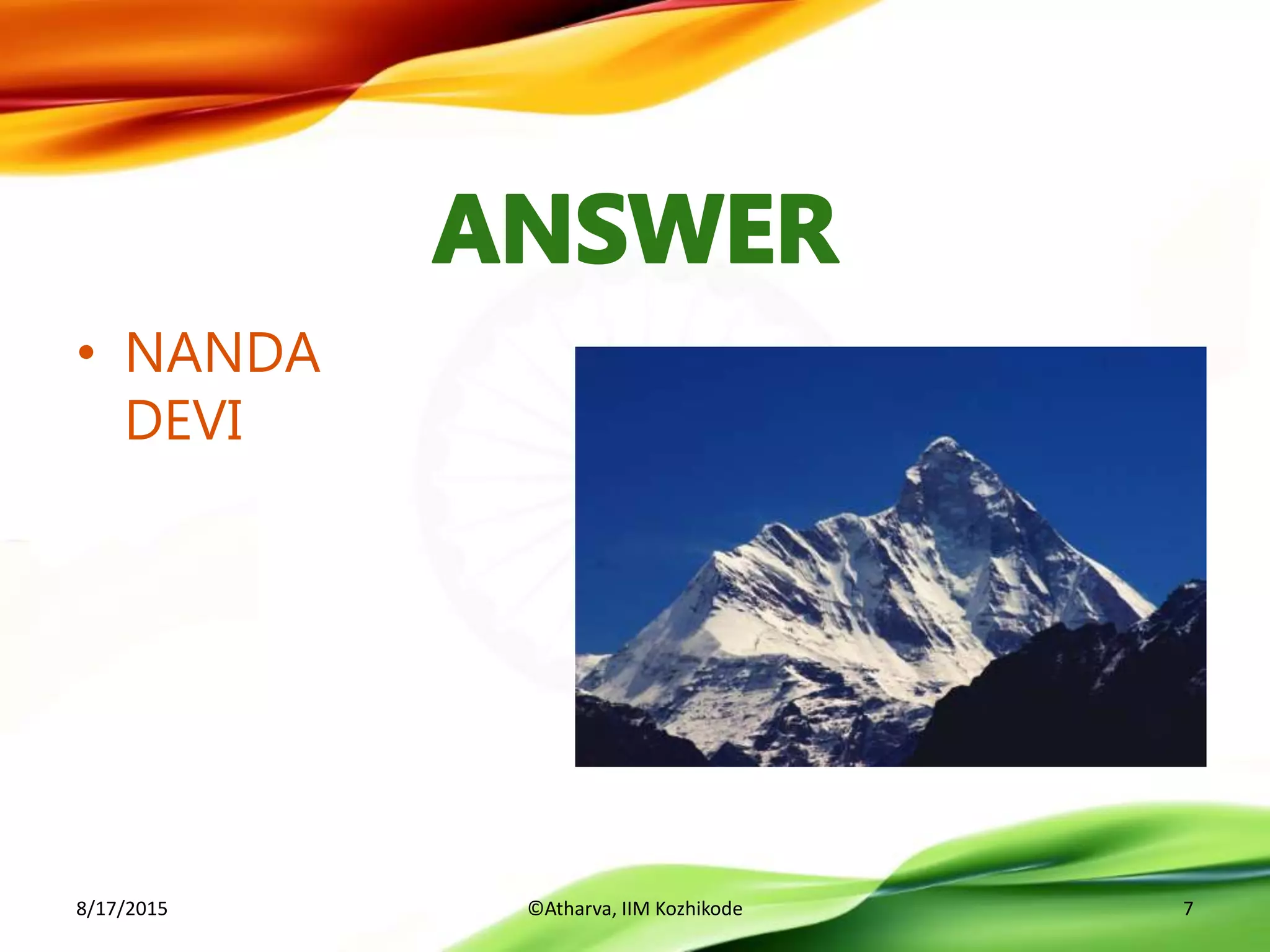 ANSWER

• NANDA DEVI

8/17/2015

©Atharva, IIM Kozhikode

7